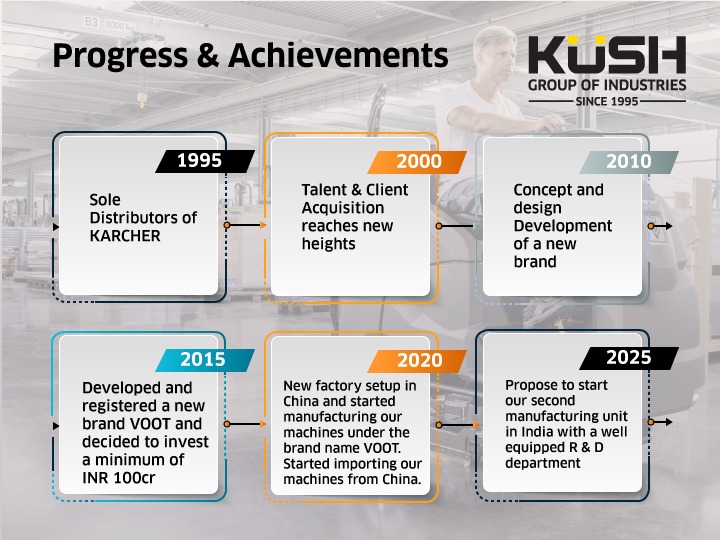 Progress & Achievements

KUSH
GROUP OF INDUSTRIES
SINCE 1995

1995
Sole Distributors of KARCHER

2000
Talent & Client Acquisition reaches new heights

2010
Concept and design Development of a new brand

2015
Developed and registered a new brand VOOT and decided to invest a minimum of INR 100cr

2020
New factory setup in China and started manufacturing our machines under the brand name VOOT. Started importing our machines from China.

2025
Propose to start our second manufacturing unit in India with a well equipped R & D department